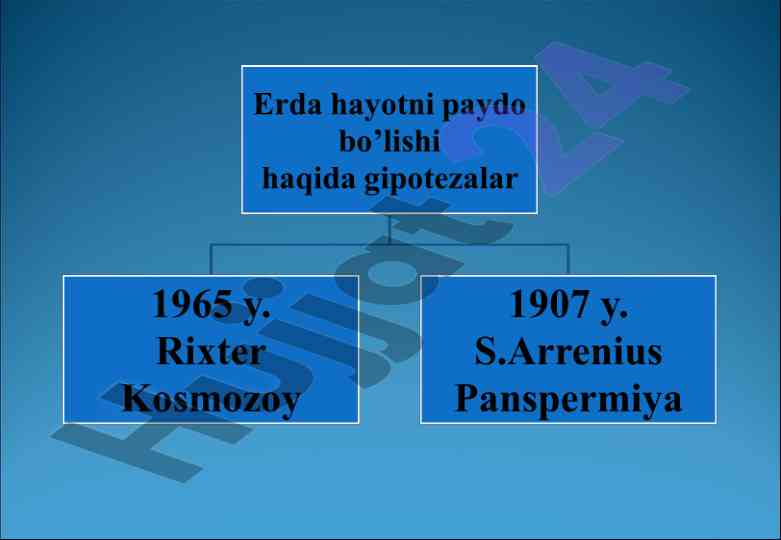 Erda hayotni paydo bo’lishi haqida gipotezalar

1965 y.
Rixter
Kosmozoy

1907 y.
S.Arrenius
Panspermiya

Hujjat24